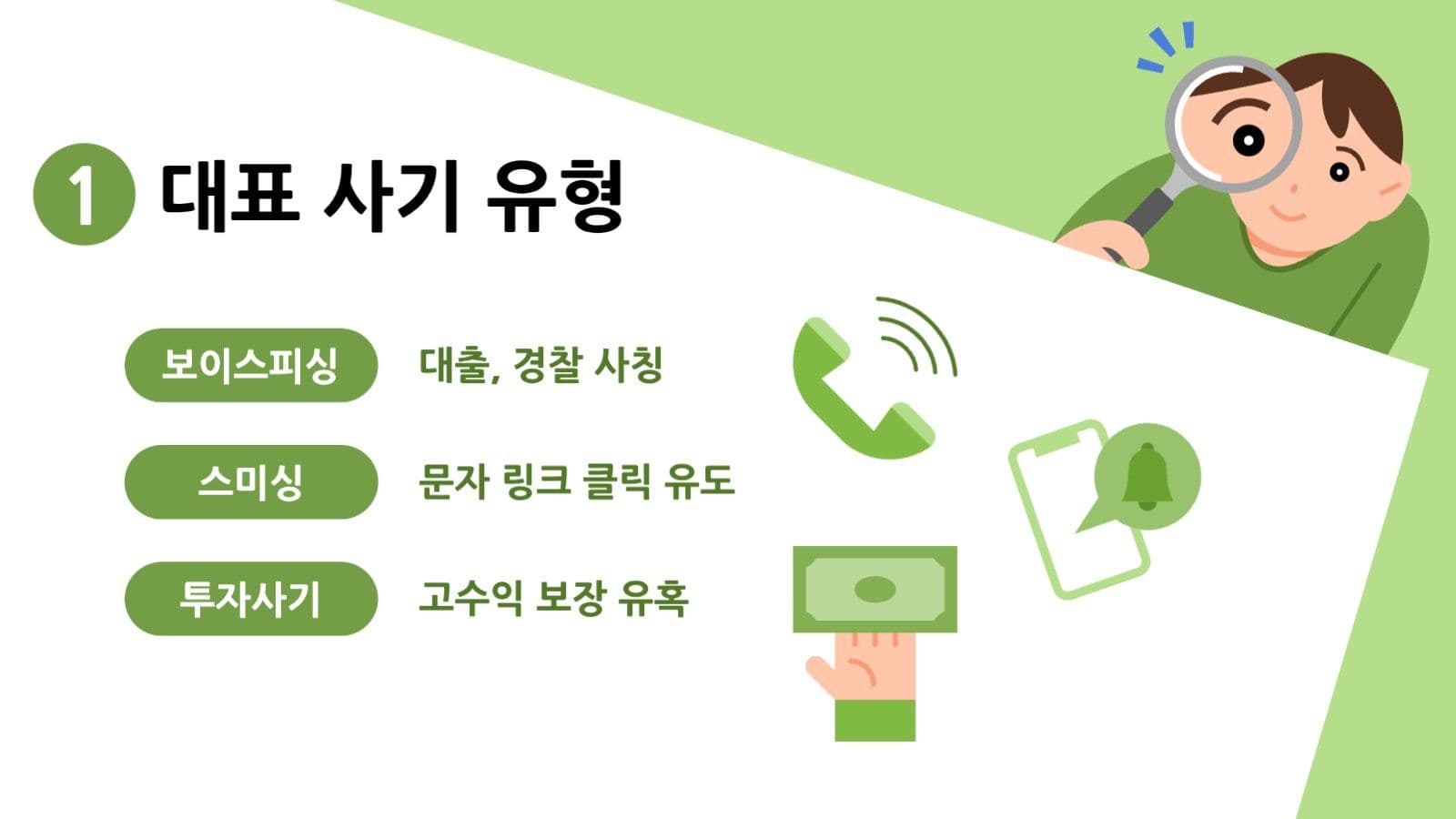 1 대표 사기 유형

보이스피싱 대출, 경찰 사칭

스미싱 문자 링크 클릭 유도

투자사기 고수익 보장 유혹